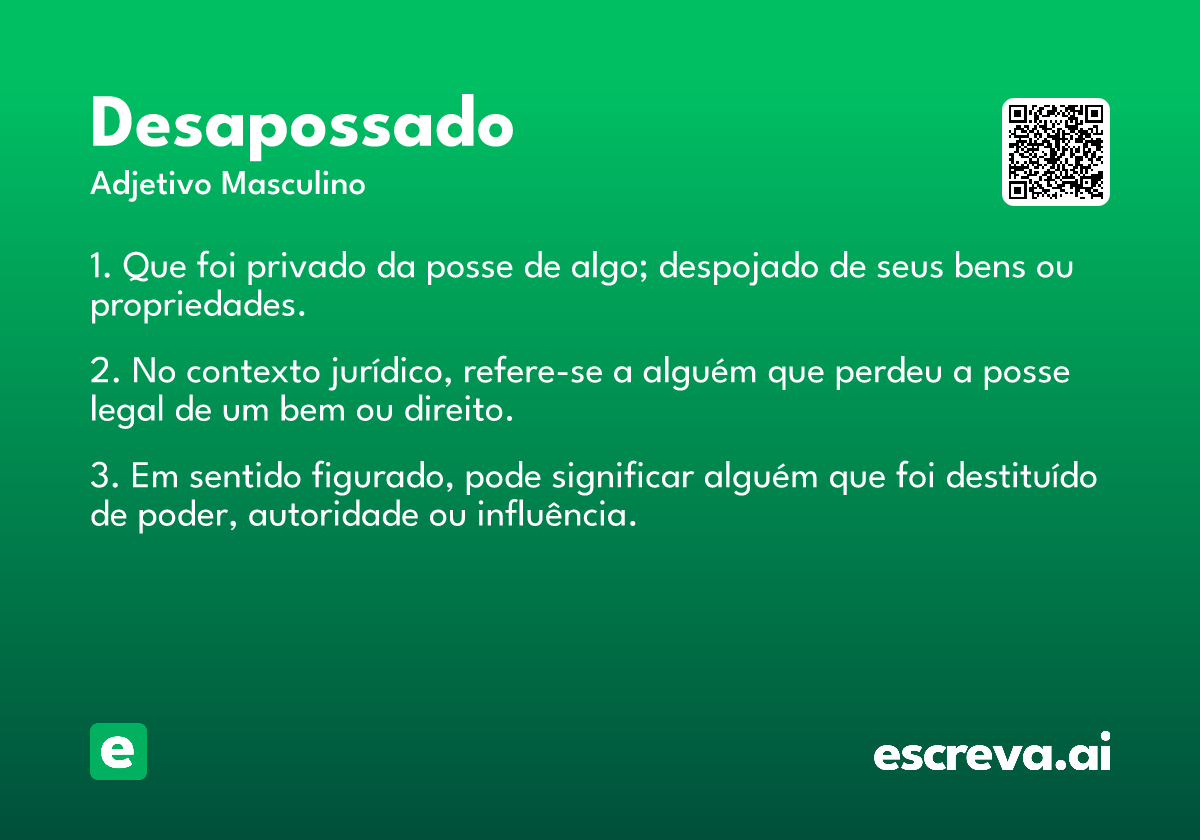 Desapossado
Adjetivo Masculino

1. Que foi privado da posse de algo; despojado de seus bens ou propriedades.

2. No contexto jurídico, refere-se a alguém que perdeu a posse legal de um bem ou direito.

3. Em sentido figurado, pode significar alguém que foi destituído de poder, autoridade ou influência.

e

escreva.ai